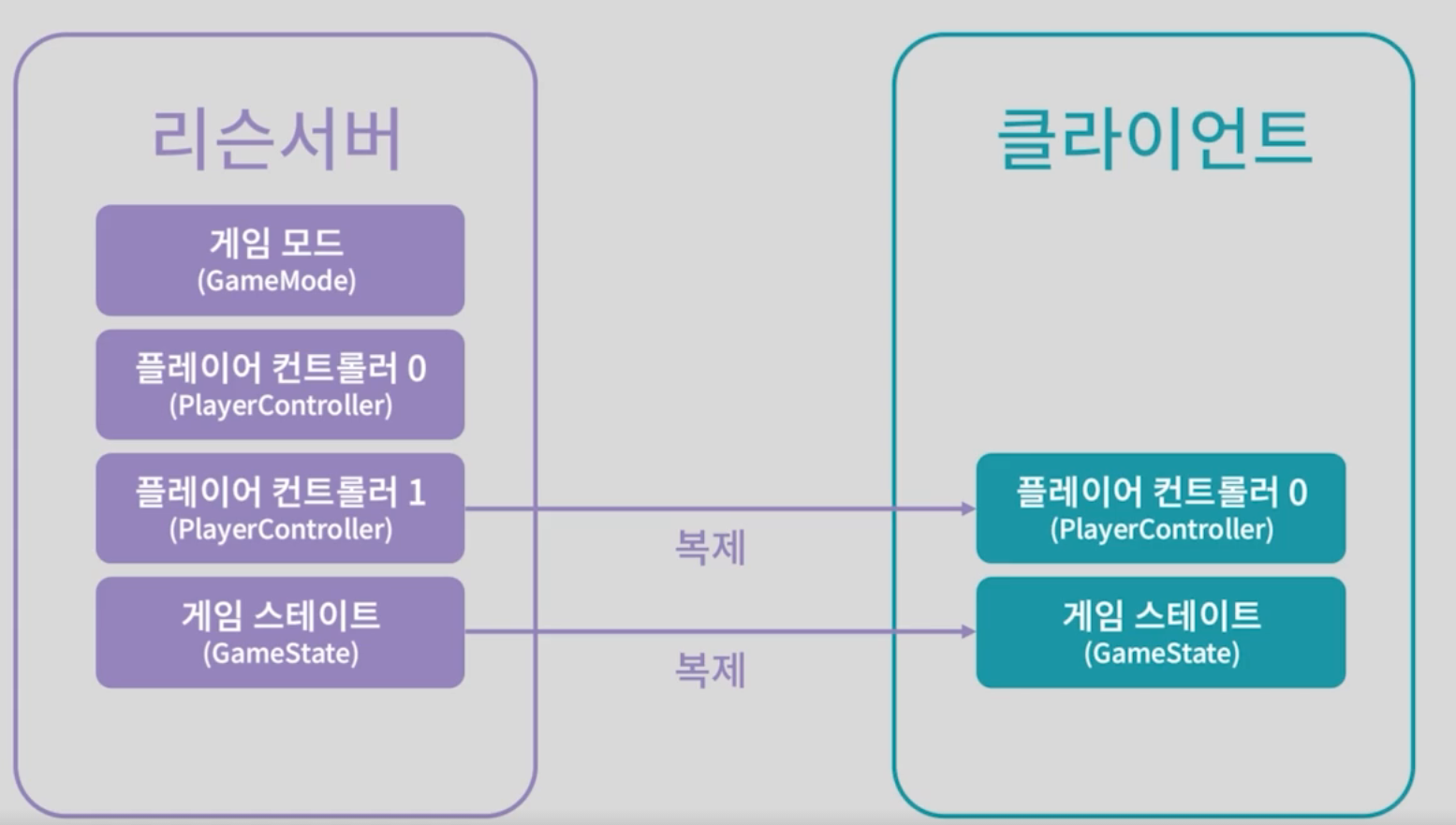 리슨서버

게임 모드
(GameMode)

플레이어 컨트롤러 0
(PlayerController)

플레이어 컨트롤러 1
(PlayerController)

게임 스테이트
(GameState)

복제

복제

클라이언트

플레이어 컨트롤러 0
(PlayerController)

게임 스테이트
(GameState)